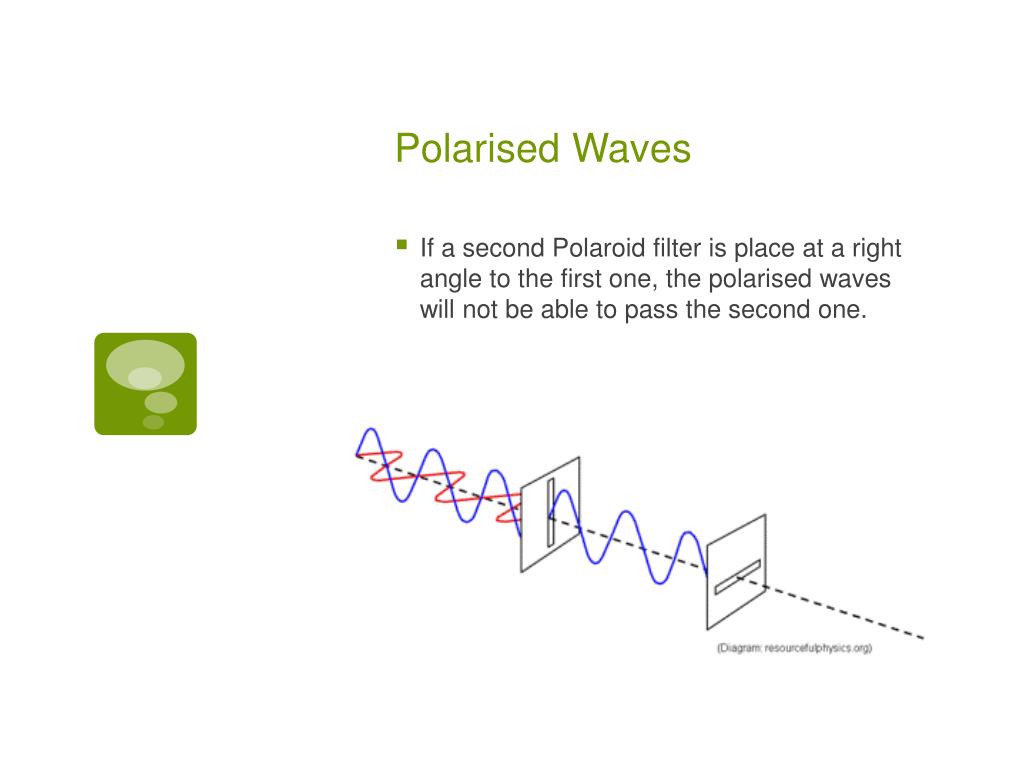 Polarised Waves

If a second Polaroid filter is place at a right angle to the first one, the polarised waves will not be able to pass the second one.

(Diagram: resourcefulphysics.org)